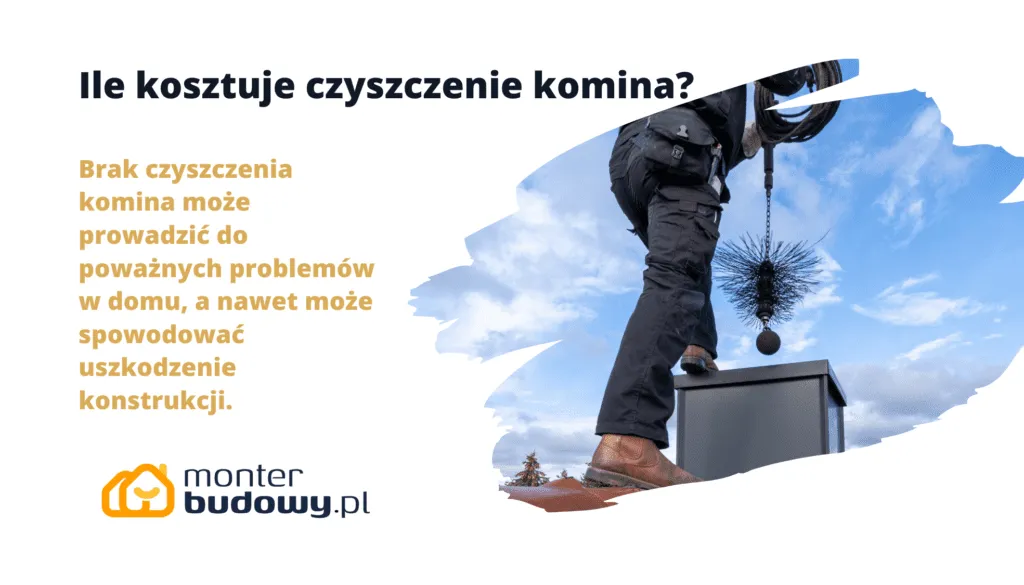 Ile kosztuje czyszczenie komina?

Brak czyszczenia komina może prowadzić do poważnych problemów w domu, a nawet może spowodować uszkodzenie konstrukcji.

monter
budowy.pl